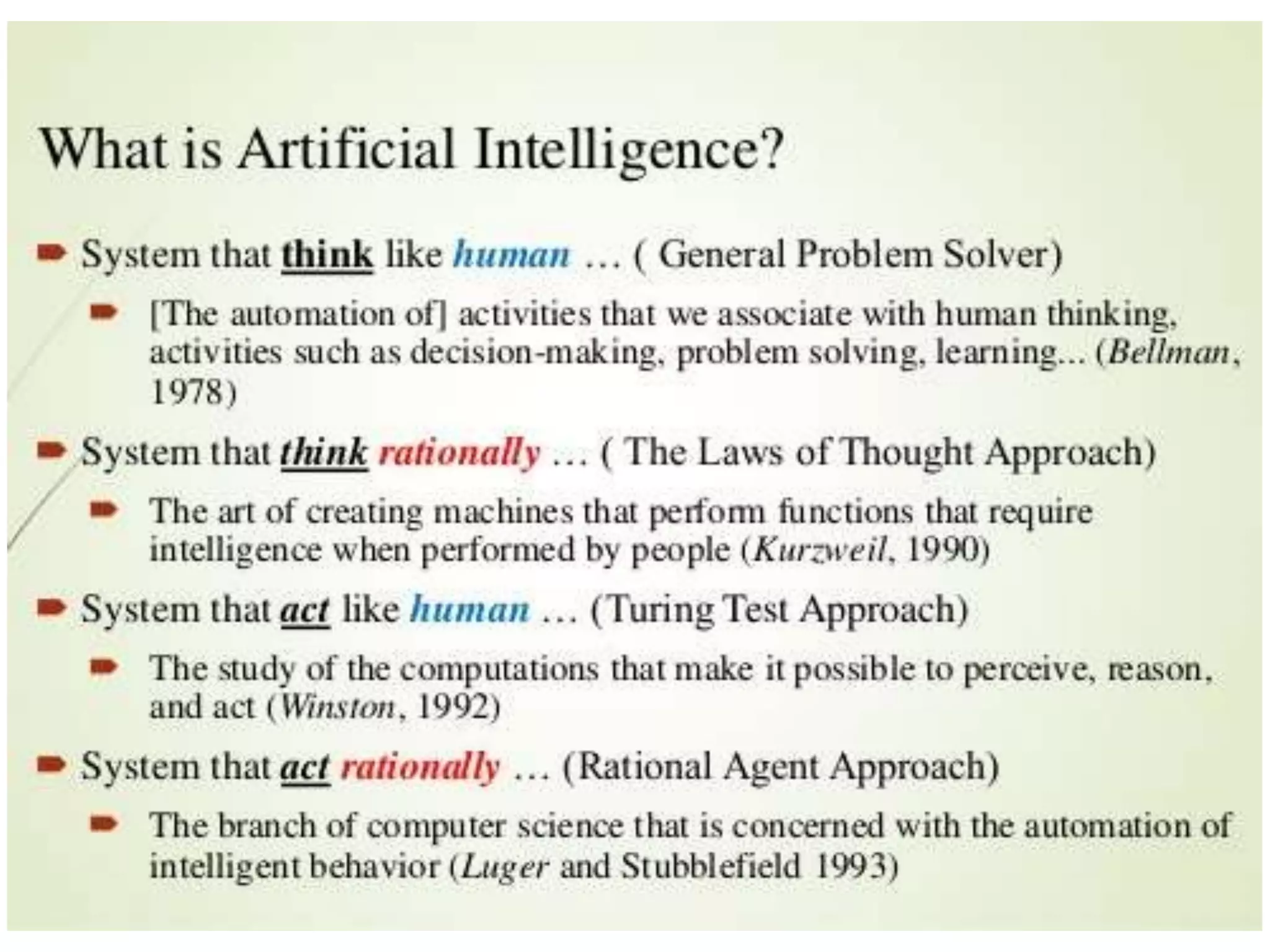 What is Artificial Intelligence?

System that think like human … ( General Problem Solver)

[The automation of] activities that we associate with human thinking, activities such as decision-making, problem solving, learning... (Bellman, 1978)

System that think rationally … ( The Laws of Thought Approach)

The art of creating machines that perform functions that require intelligence when performed by people (Kurzweil, 1990)

System that act like human … (Turing Test Approach)

The study of the computations that make it possible to perceive, reason, and act (Winston, 1992)

System that act rationally … (Rational Agent Approach)

The branch of computer science that is concerned with the automation of intelligent behavior (Luger and Stubblefield 1993)